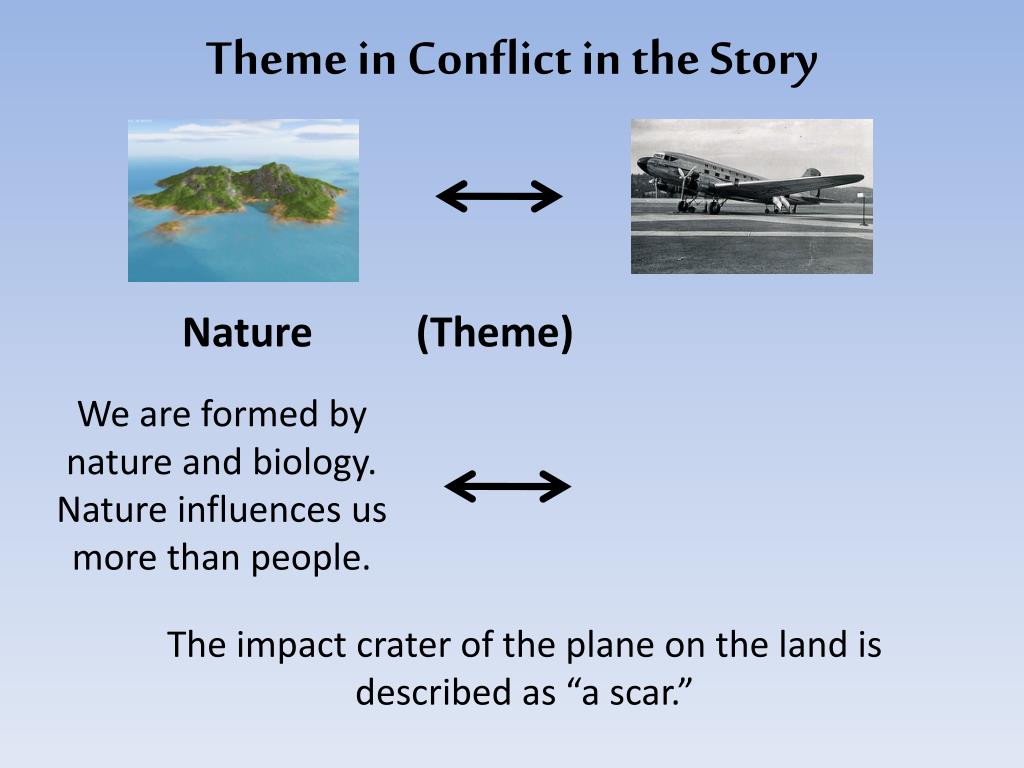 Theme in Conflict in the Story

Nature (Theme)

We are formed by nature and biology. Nature influences us more than people.

The impact crater of the plane on the land is described as “a scar.”